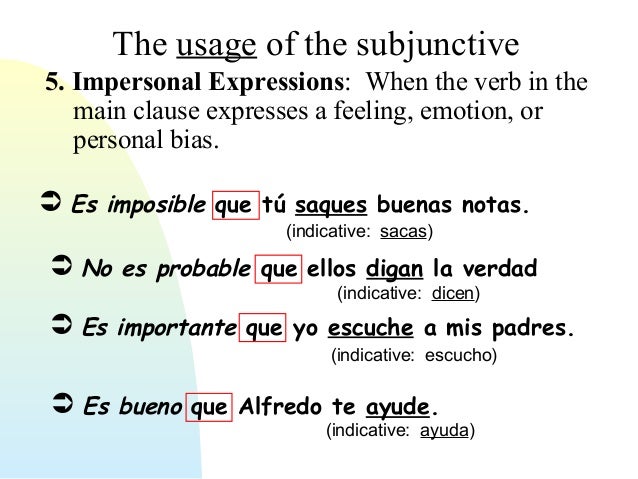 The usage of the subjunctive

5. Impersonal Expressions: When the verb in the main clause expresses a feeling, emotion, or personal bias.

➲ Es imposible que tú saques buenas notas.
(indicative: sacas)

➲ No es probable que ellos digan la verdad
(indicative: dicen)

➲ Es importante que yo escuche a mis padres.
(indicative: escucho)

➲ Es bueno que Alfredo te ayude.
(indicative: ayuda)